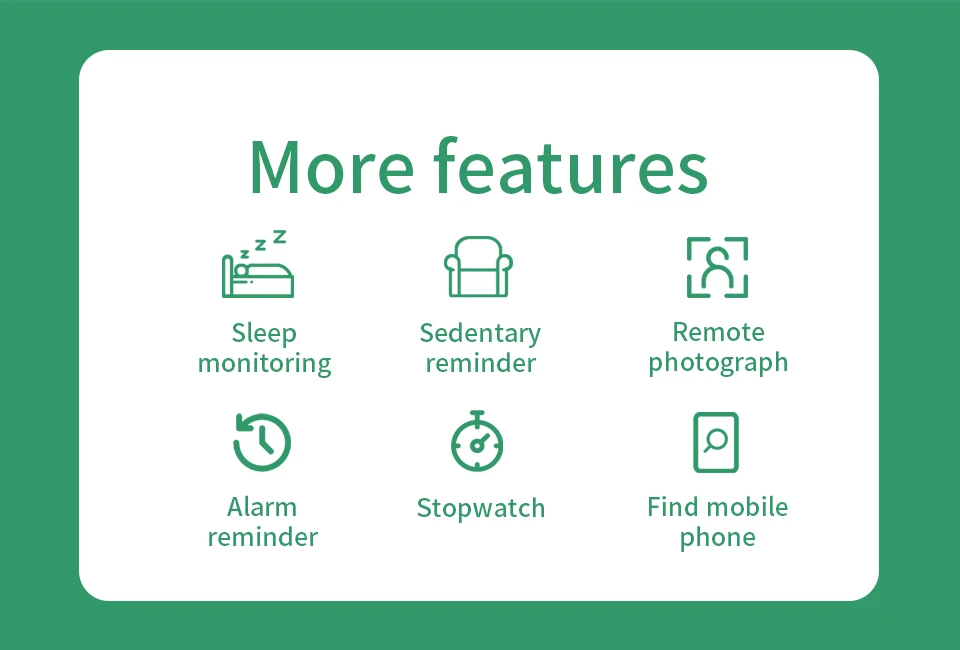 More features

z z Z

Sleep monitoring

Sedentary reminder

Remote photograph

Alarm reminder

Stopwatch

Find mobile phone